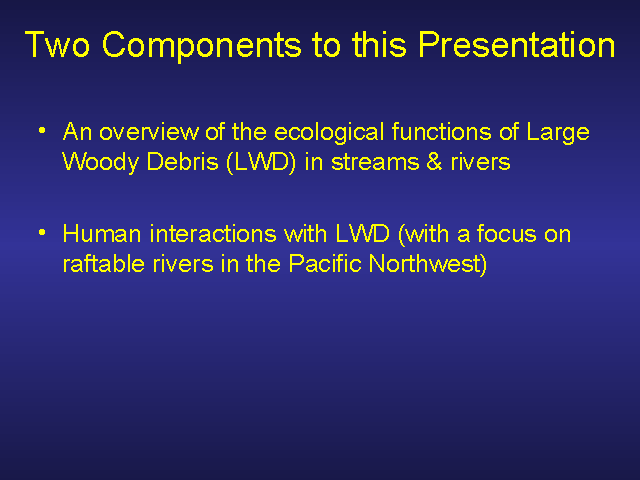 Two Components to this Presentation

• An overview of the ecological functions of Large Woody Debris (LWD) in streams & rivers

• Human interactions with LWD (with a focus on raftable rivers in the Pacific Northwest)